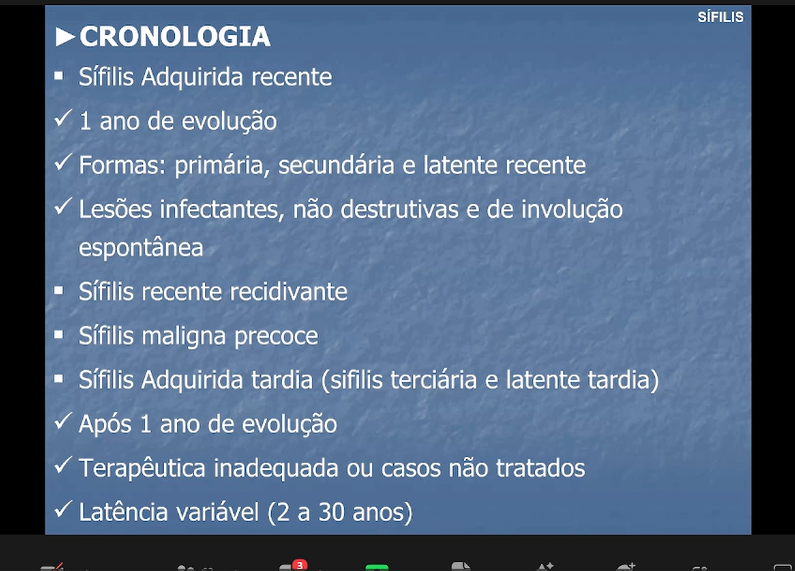 SÍFILIS

►CRONOLOGIA

▪ Sífilis Adquirida recente

✓ 1 ano de evolução

✓ Formas: primária, secundária e latente recente

✓ Lesões infectantes, não destrutivas e de involução espontânea

▪ Sífilis recente recidivante

▪ Sífilis maligna precoce

▪ Sífilis Adquirida tardia (sifilis terciária e latente tardia)

✓ Após 1 ano de evolução

✓ Terapêutica inadequada ou casos não tratados

✓ Latência variável (2 a 30 anos)

3